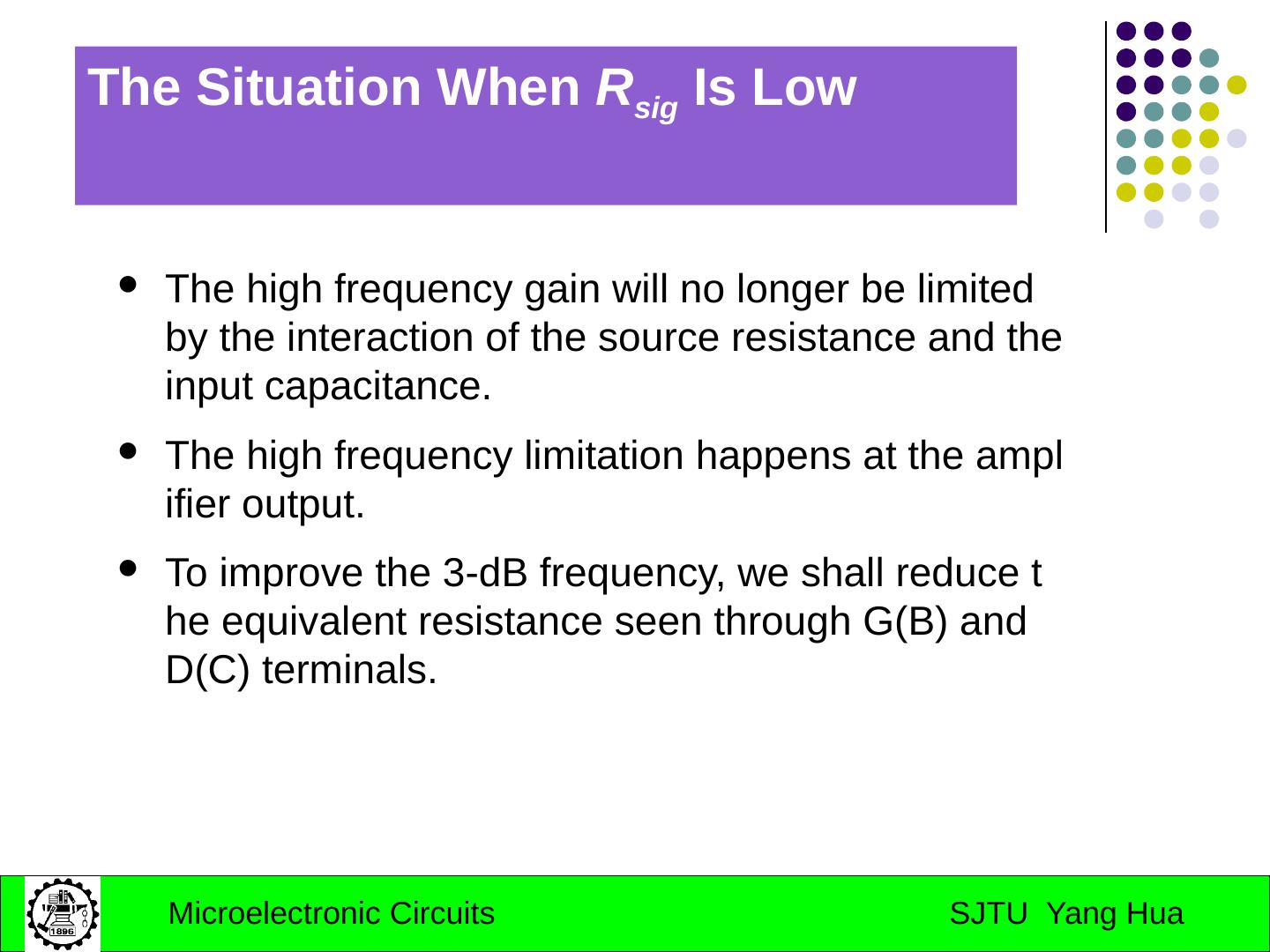 The Situation When $R_{sig}$ Is Low

- The high frequency gain will no longer be limited by the interaction of the source resistance and the input capacitance.
- The high frequency limitation happens at the ampl ifier output.
- To improve the 3-dB frequency, we shall reduce t he equivalent resistance seen through G(B) and D(C) terminals.

1896

Microelectronic Circuits SJTU Yang Hua